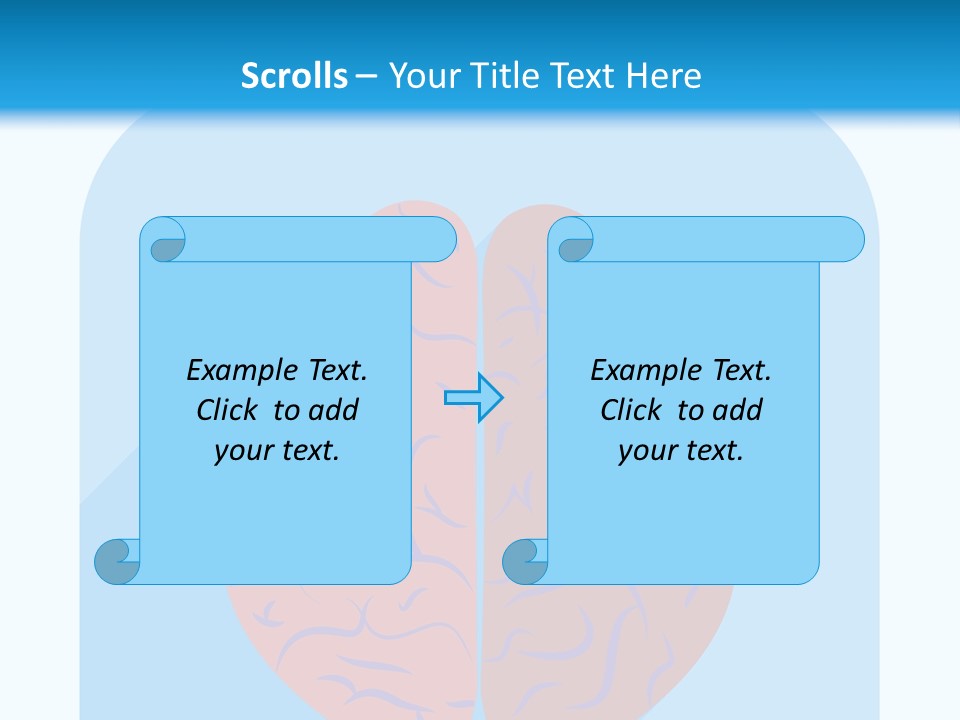 Scrolls – Your Title Text Here

Example Text. Click to add your text.

Example Text. Click to add your text.